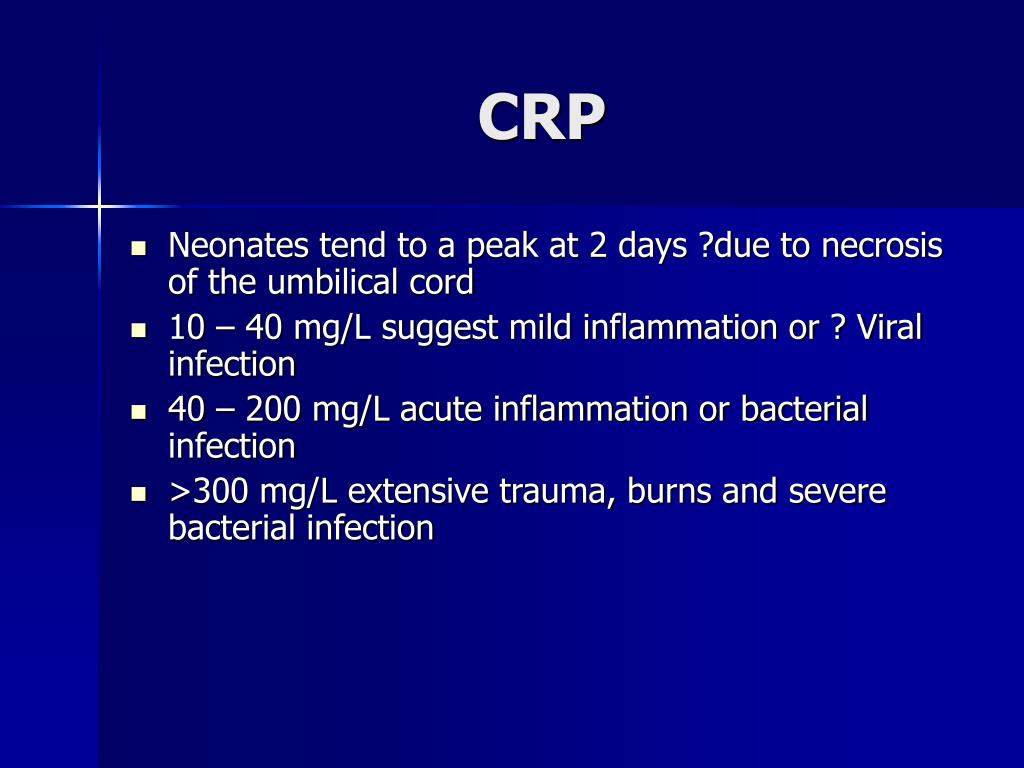 CRP

- Neonates tend to a peak at 2 days ?due to necrosis of the umbilical cord
- 10 – 40 mg/L suggest mild inflammation or ? Viral infection
- 40 – 200 mg/L acute inflammation or bacterial infection
- >300 mg/L extensive trauma, burns and severe bacterial infection